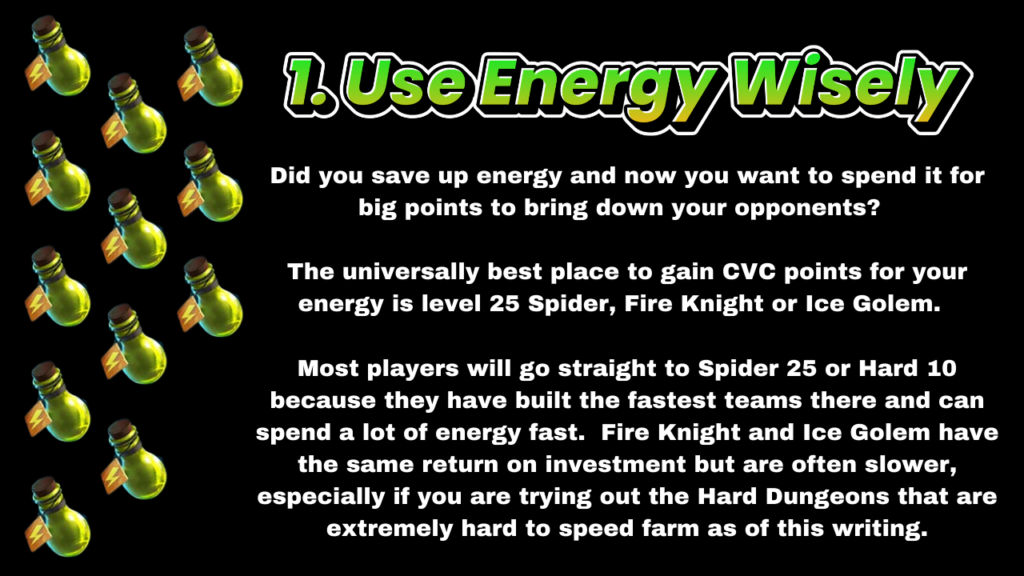 1. Use Energy Wisely

Did you save up energy and now you want to spend it for big points to bring down your opponents?

The universally best place to gain CVC points for your energy is level 25 Spider, Fire Knight or Ice Golem.

Most players will go straight to Spider 25 or Hard 10 because they have built the fastest teams there and can spend a lot of energy fast. Fire Knight and Ice Golem have the same return on investment but are often slower, especially if you are trying out the Hard Dungeons that are extremely hard to speed farm as of this writing.